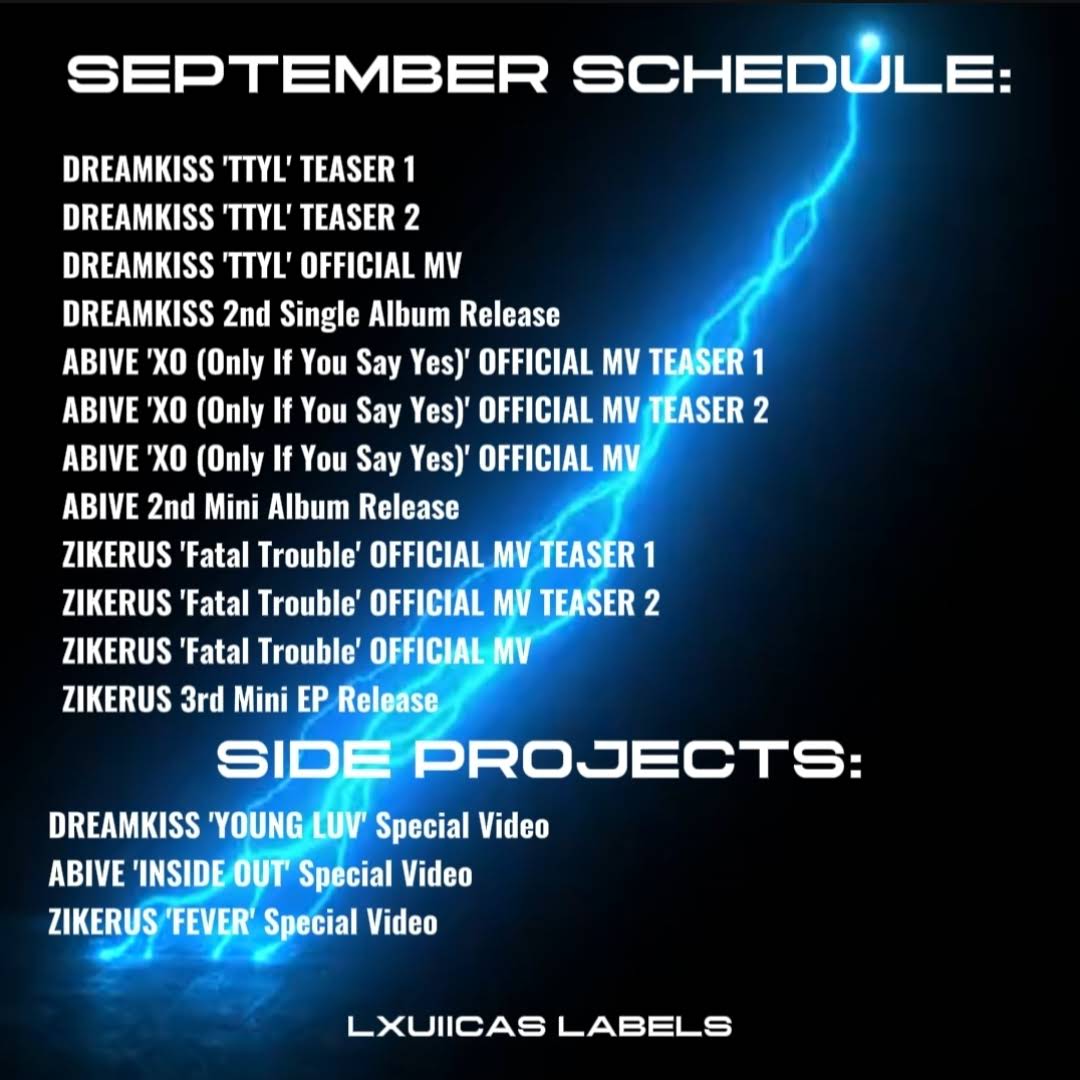 SEPTEMBER SCHEDULE:

DREAMKISS 'TTYL' TEASER 1
DREAMKISS 'TTYL' TEASER 2
DREAMKISS 'TTYL' OFFICIAL MV
DREAMKISS 2nd Single Album Release
ABIVE 'XO (Only If You Say Yes)' OFFICIAL MV TEASER 1
ABIVE 'XO (Only If You Say Yes)' OFFICIAL MV TEASER 2
ABIVE 'XO (Only If You Say Yes)' OFFICIAL MV
ABIVE 2nd Mini Album Release
ZIKERUS 'Fatal Trouble' OFFICIAL MV TEASER 1
ZIKERUS 'Fatal Trouble' OFFICIAL MV TEASER 2
ZIKERUS 'Fatal Trouble' OFFICIAL MV
ZIKERUS 3rd Mini EP Release

SIDE PROJECTS:

DREAMKISS 'YOUNG LUV' Special Video
ABIVE 'INSIDE OUT' Special Video
ZIKERUS 'FEVER' Special Video

LXUIICAS LABELS